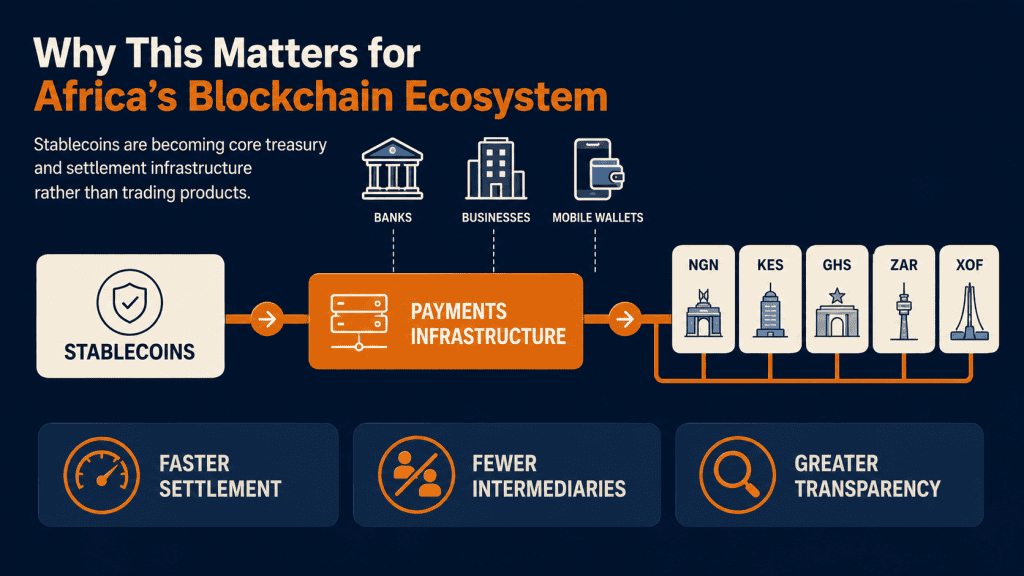 Why This Matters for
Africa's Blockchain Ecosystem

Stablecoins are becoming core treasury and settlement infrastructure rather than trading products.

BANKS

BUSINESSES

MOBILE WALLETS

STABLECOINS

PAYMENTS INFRASTRUCTURE

NGN

KES

GHS

ZAR

XOF

FASTER SETTLEMENT

FEWER INTERMEDIARIES

GREATER TRANSPARENCY